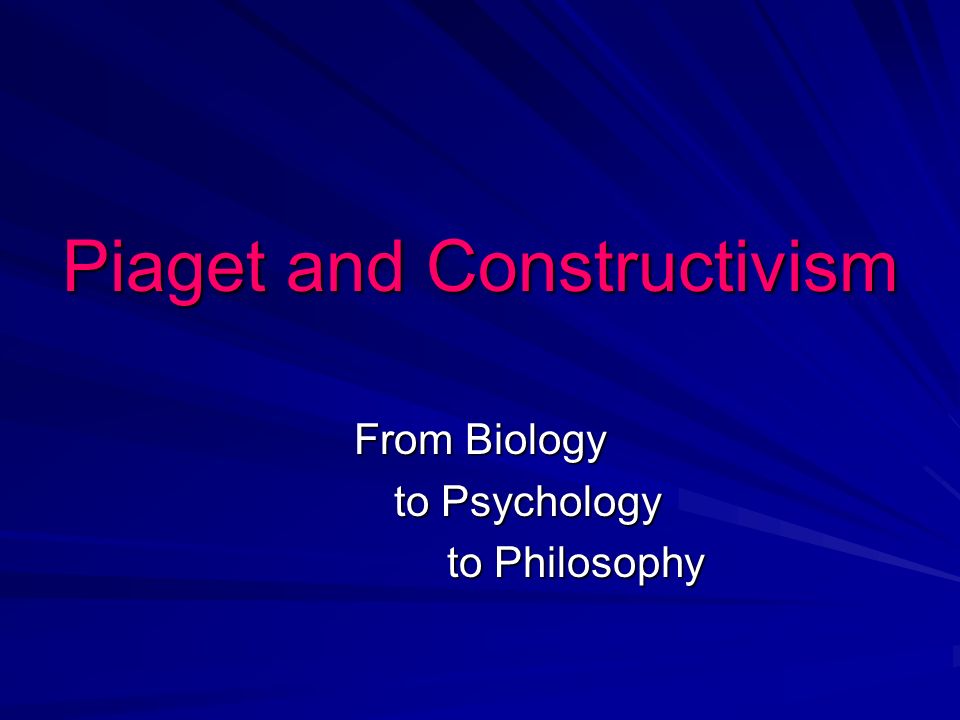 Piaget and Constructivism

From Biology
to Psychology
to Philosophy